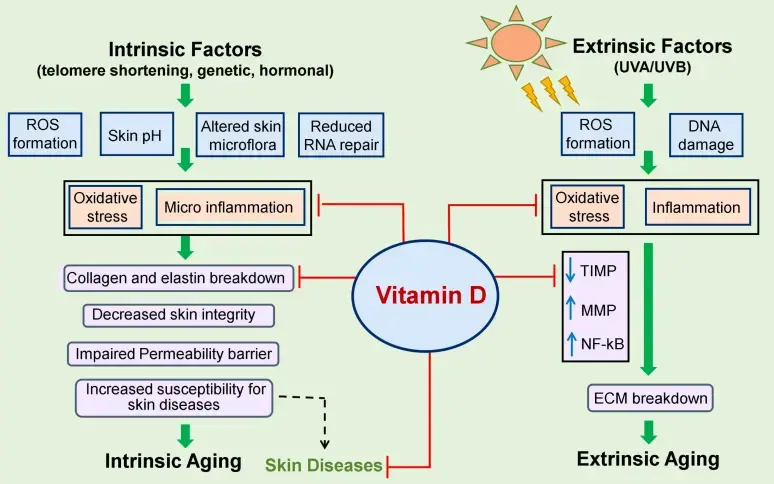 Intrinsic Factors
(telomere shortening, genetic, hormonal)

ROS formation

Skin pH

Altered skin microflora

Reduced RNA repair

Oxidative stress

Micro inflammation

Collagen and elastin breakdown

Decreased skin integrity

Impaired Permeability barrier

Increased susceptibility for skin diseases

Intrinsic Aging

Skin Diseases

Vitamin D

Extrinsic Factors
(UVA/UVB)

ROS formation

DNA damage

Oxidative stress

Inflammation

↓ TIMP

↑ MMP

↑ NF-kB

ECM breakdown

Extrinsic Aging